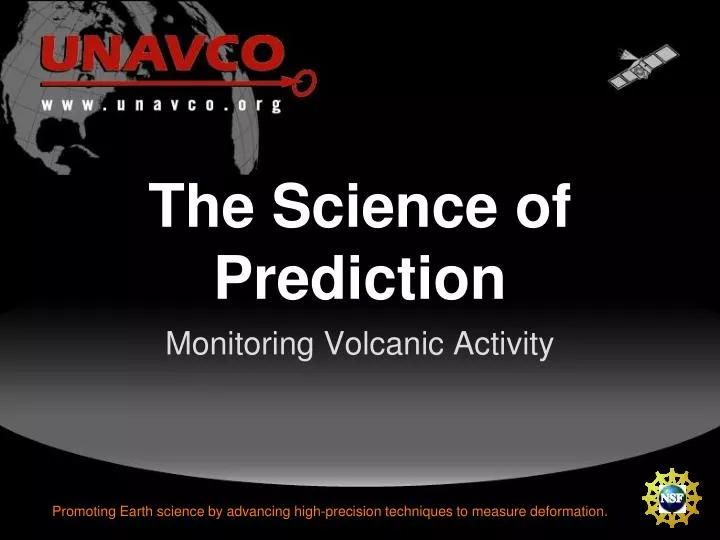 UNAVCO
www.unavco.org

The Science of Prediction

Monitoring Volcanic Activity

Promoting Earth science by advancing high-precision techniques to measure deformation.

NSF